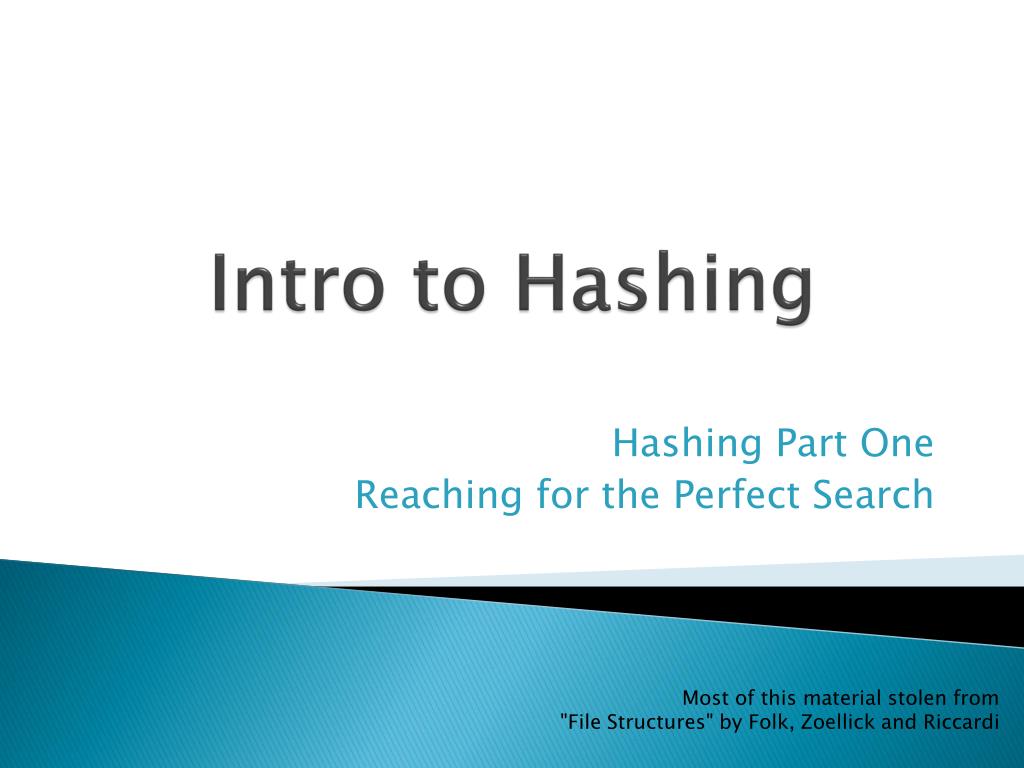 Intro to Hashing

Hashing Part One
Reaching for the Perfect Search

Most of this material stolen from
"File Structures" by Folk, Zoellick and Riccardi